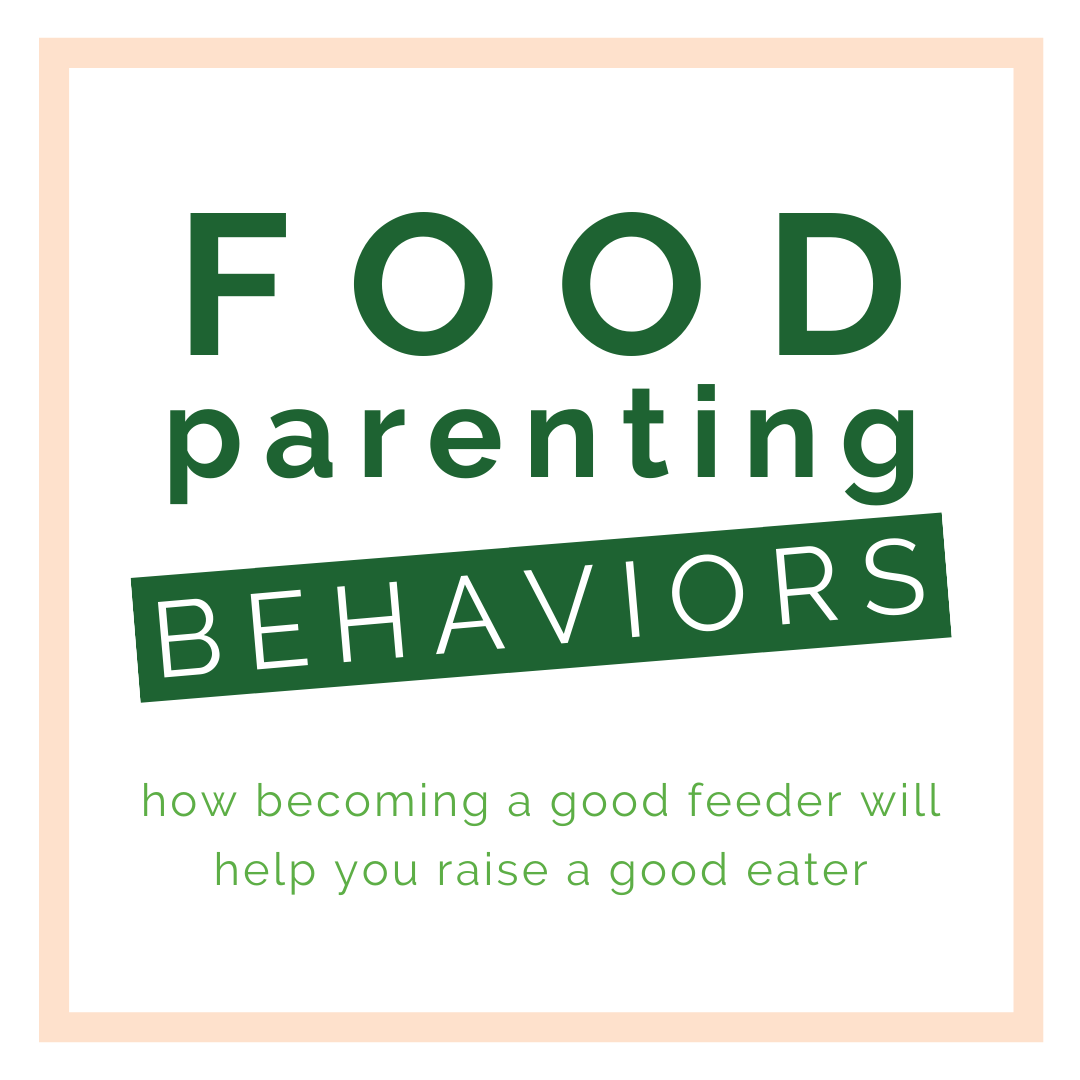 FOOD
parenting
BEHAVIORS

how becoming a good feeder will help you raise a good eater